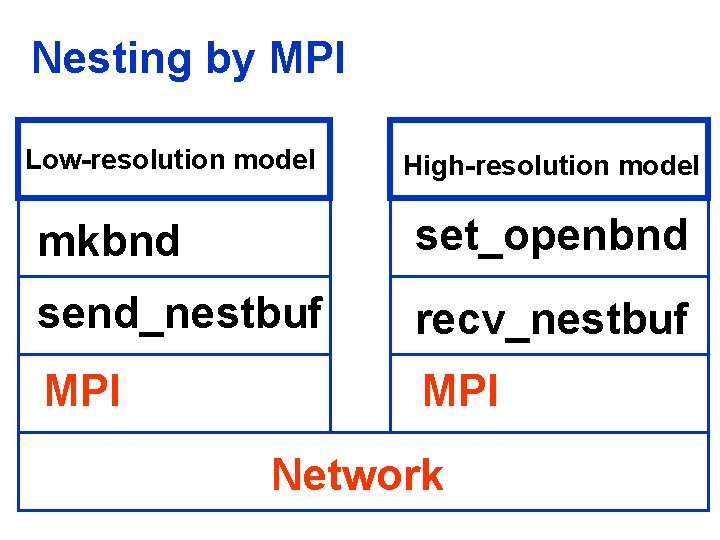 Nesting by MPI

Low-resolution model

mkbnd

send_nestbuf

MPI

High-resolution model

set_openbnd

recv_nestbuf

MPI

Network